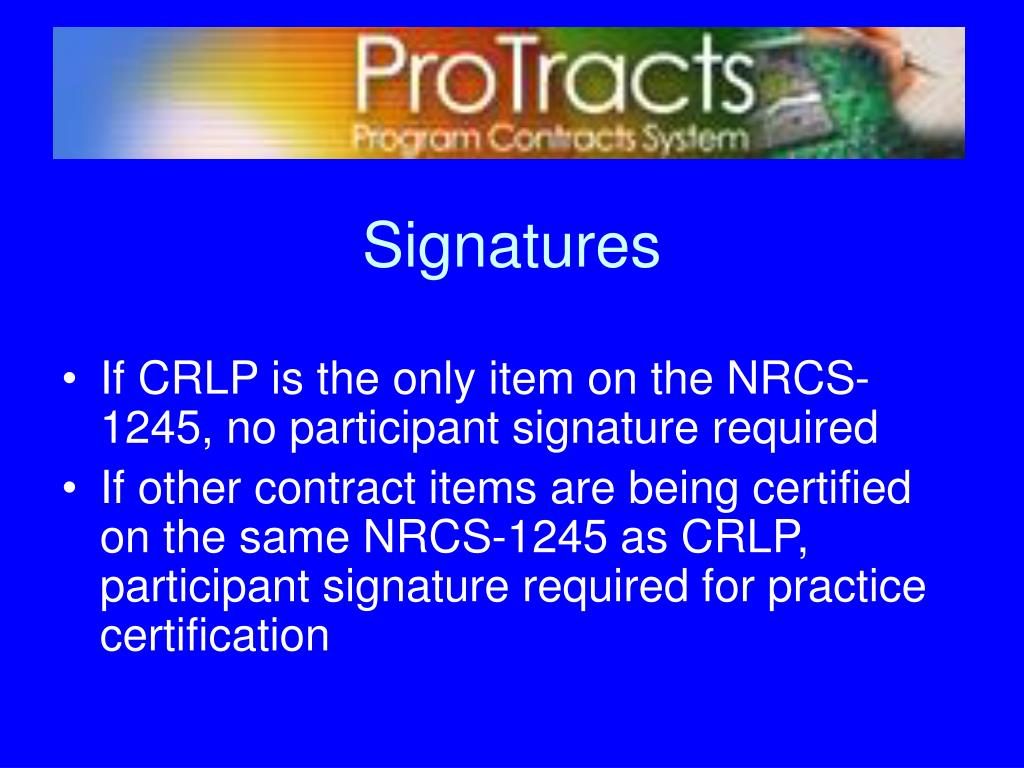 ProTracts
Program Contracts System

Signatures

• If CRLP is the only item on the NRCS-1245, no participant signature required
• If other contract items are being certified on the same NRCS-1245 as CRLP, participant signature required for practice certification